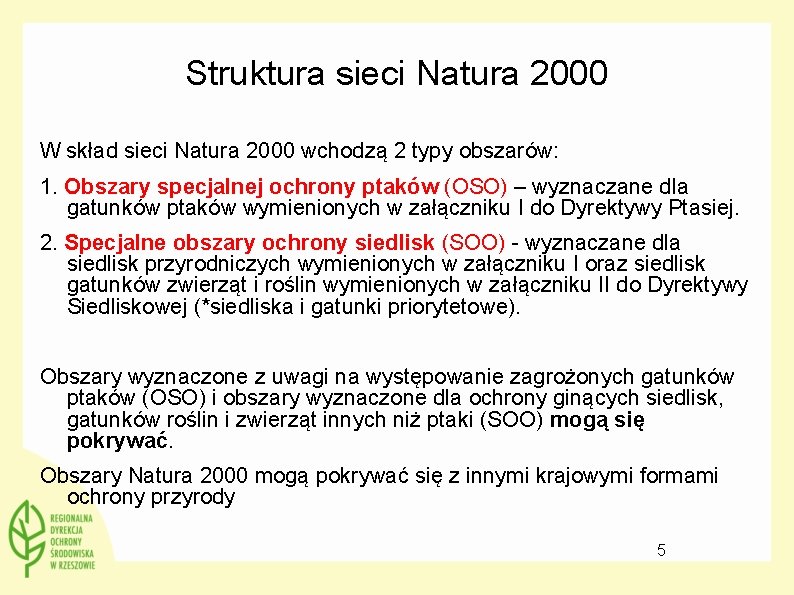 Struktura sieci Natura 2000

W skład sieci Natura 2000 wchodzą 2 typy obszarów:

1. Obszary specjalnej ochrony ptaków (OSO) – wyznaczane dla gatunków ptaków wymienionych w załączniku I do Dyrektywy Ptasiej.

2. Specjalne obszary ochrony siedlisk (SOO) - wyznaczane dla siedlisk przyrodniczych wymienionych w załączniku I oraz siedlisk gatunków zwierząt i roślin wymienionych w załączniku II do Dyrektywy Siedliskowej (*siedliska i gatunki priorytetowe).

Obszary wyznaczone z uwagi na występowanie zagrożonych gatunków ptaków (OSO) i obszary wyznaczone dla ochrony ginących siedlisk, gatunków roślin i zwierząt innych niż ptaki (SOO) mogą się pokrywać.

Obszary Natura 2000 mogą pokrywać się z innymi krajowymi formami ochrony przyrody

REGIONALNA DYREKCJA OCHRONY ŚRODOWISKA W RZESZOWIE

5